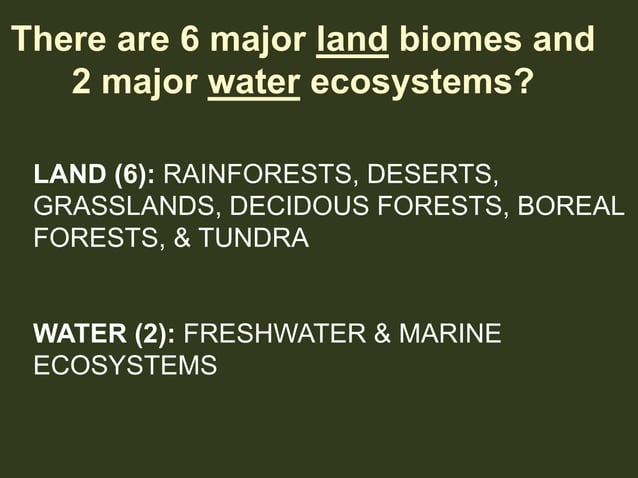 There are 6 major land biomes and 2 major water ecosystems?

LAND (6): RAINFORESTS, DESERTS, GRASSLANDS, DECIDOUS FORESTS, BOREAL FORESTS, & TUNDRA

WATER (2): FRESHWATER & MARINE ECOSYSTEMS